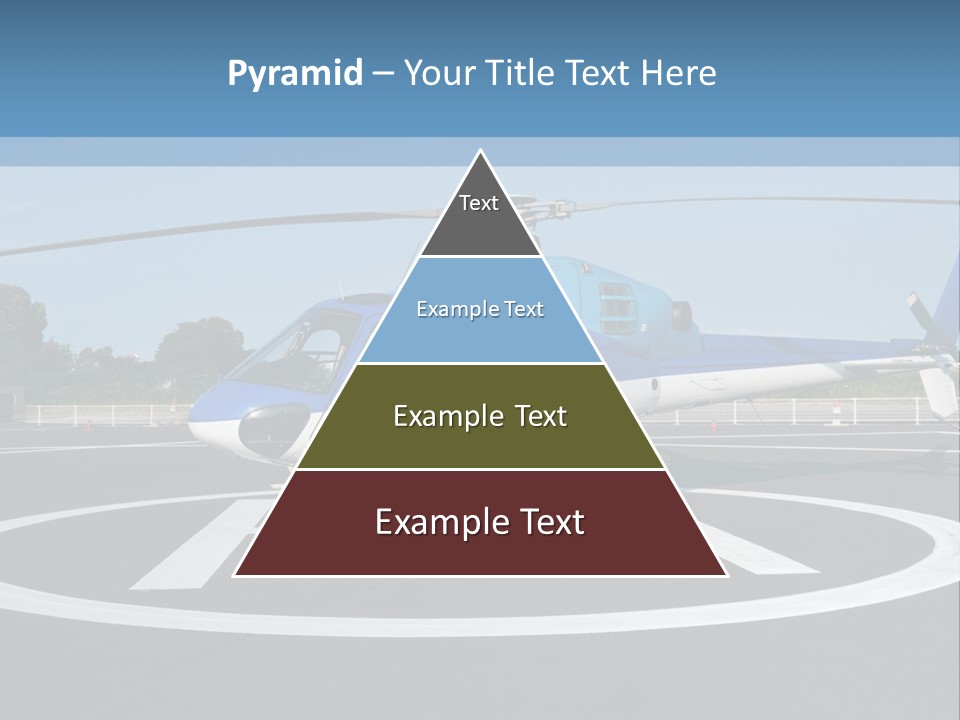 Pyramid – Your Title Text Here

Text

Example Text

Example Text

Example Text